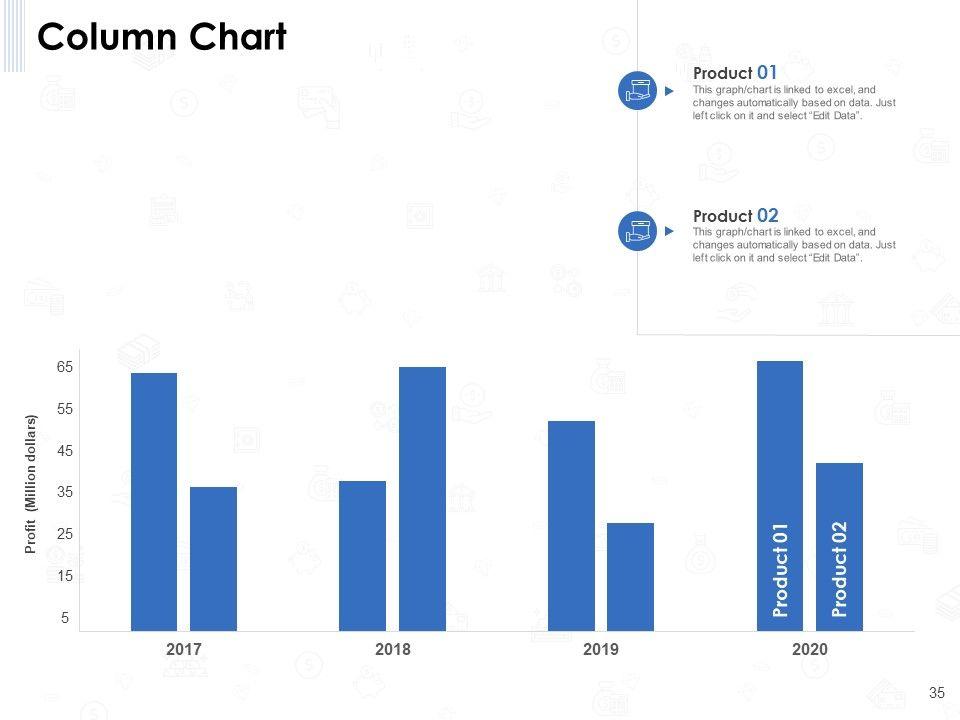 Column Chart

Product 01
This graph/chart is linked to excel, and changes automatically based on data. Just left click on it and select "Edit Data".

Product 02
This graph/chart is linked to excel, and changes automatically based on data. Just left click on it and select "Edit Data".

Profit (Million dollars)

65
55
45
35
25
15
5

Product 01
Product 02

2017
2018
2019
2020

35